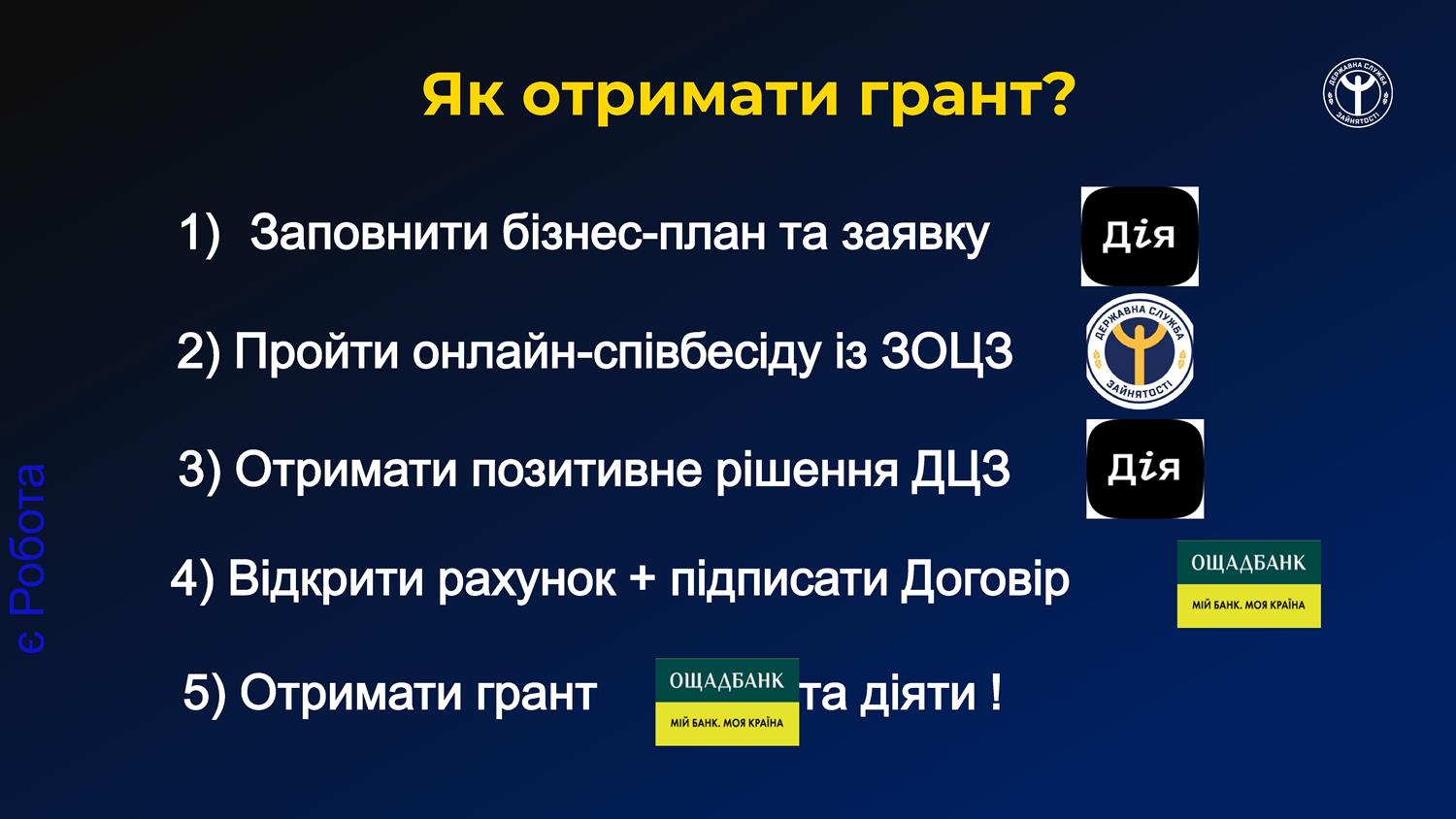 Як отримати грант?

ДЕРЖАВНА СЛУЖБА ЗАЙНЯТОСТІ

1) Заповнити бізнес-план та заявку

Дія

2) Пройти онлайн-співбесіду із ЗОЦЗ

ДЕРЖАВНА СЛУЖБА ЗАЙНЯТОСТІ

3) Отримати позитивне рішення ДЦЗ

Дія

4) Відкрити рахунок + підписати Договір

ОЩАДБАНК
МІЙ БАНК. МОЯ КРАЇНА

5) Отримати грант

ОЩАДБАНК
МІЙ БАНК. МОЯ КРАЇНА

та діяти !

є Робота